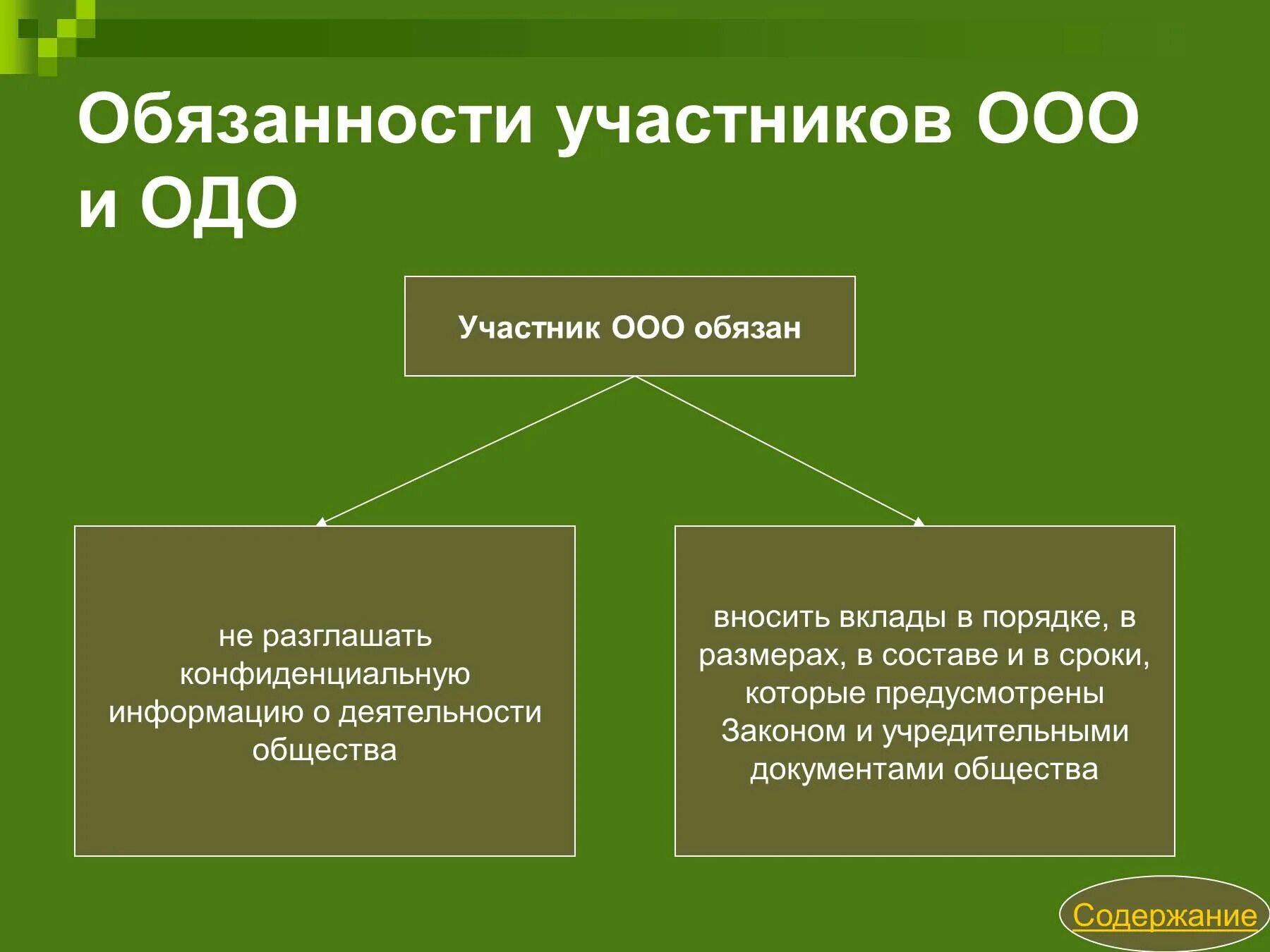 Обязанности участников ООО и ОДО

Участник ООО обязан

не разглашать конфиденциальную информацию о деятельности общества

вносить вклады в порядке, в размерах, в составе и в сроки, которые предусмотрены Законом и учредительными документами общества

Содержание